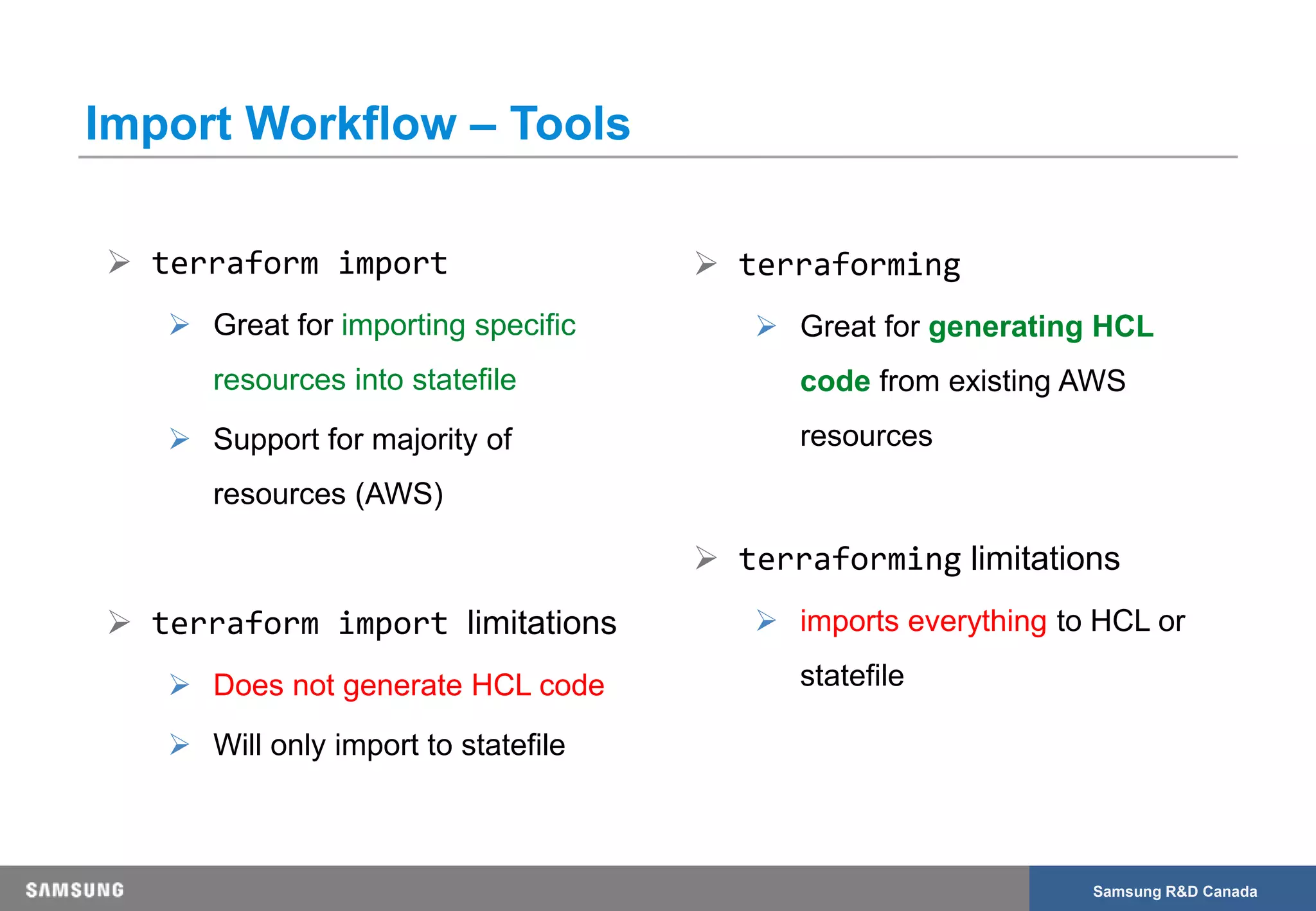 Import Workflow – Tools

➢ terraform import

➢ Great for importing specific resources into statefile

➢ Support for majority of resources (AWS)

➢ terraform import limitations

➢ Does not generate HCL code

➢ Will only import to statefile

➢ terraforming

➢ Great for generating HCL code from existing AWS resources

➢ terraforming limitations

➢ imports everything to HCL or statefile

SAMSUNG

Samsung R&D Canada